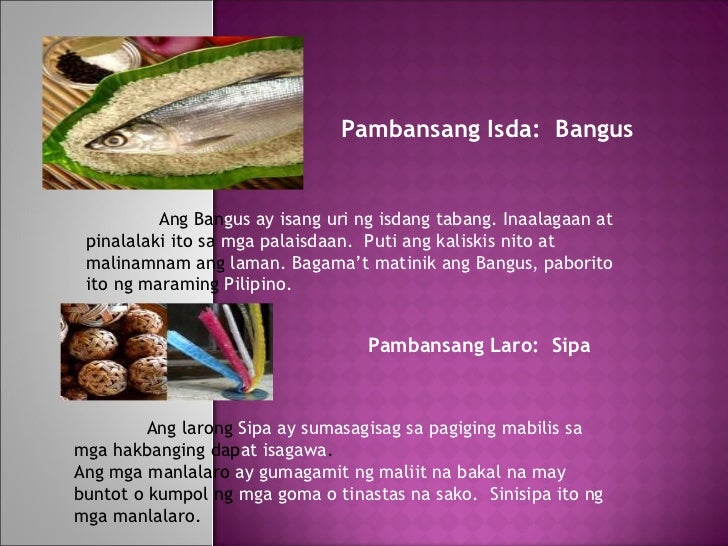 Pambansang Isda: Bangus

Ang Bangus ay isang uri ng isdang tabang. Inaalagaan at pinalalaki ito sa mga palaisdaan. Puti ang kaliskis nito at malinamnam ang laman. Bagama't matinik ang Bangus, paborito ito ng maraming Pilipino.

Pambansang Laro: Sipa

Ang larong Sipa ay sumasagisag sa pagiging mabilis sa mga hakbanging dapat isagawa.
Ang mga manlalaro ay gumagamit ng maliit na bakal na may buntot o kumpol ng mga goma o tinastas na sako. Sinisipa ito ng mga manlalaro.